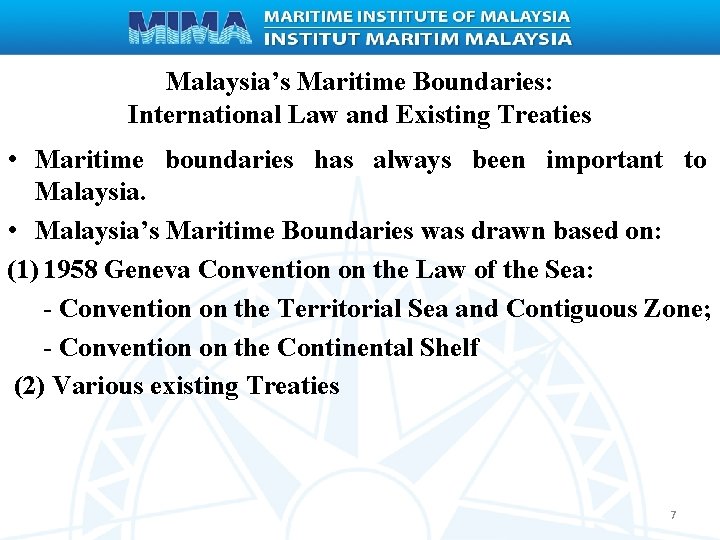 MIMA MARITIME INSTITUTE OF MALAYSIA
INSTITUT MARITIM MALAYSIA

Malaysia's Maritime Boundaries:
International Law and Existing Treaties

• Maritime boundaries has always been important to Malaysia.

• Malaysia's Maritime Boundaries was drawn based on:

(1) 1958 Geneva Convention on the Law of the Sea:

- Convention on the Territorial Sea and Contiguous Zone;

- Convention on the Continental Shelf

(2) Various existing Treaties

7